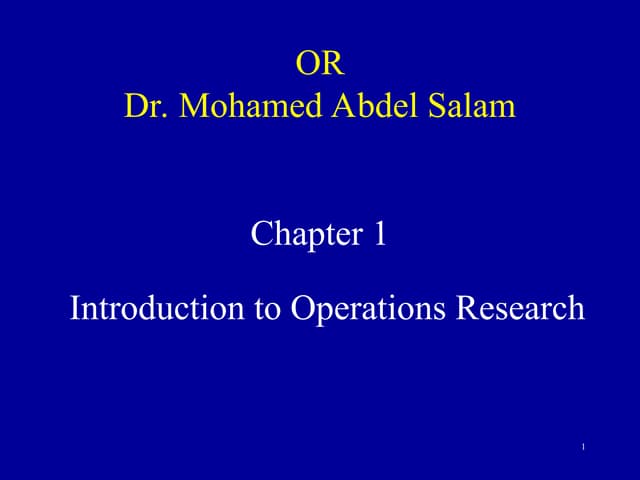 OR
Dr. Mohamed Abdel Salam

Chapter 1

Introduction to Operations Research

1